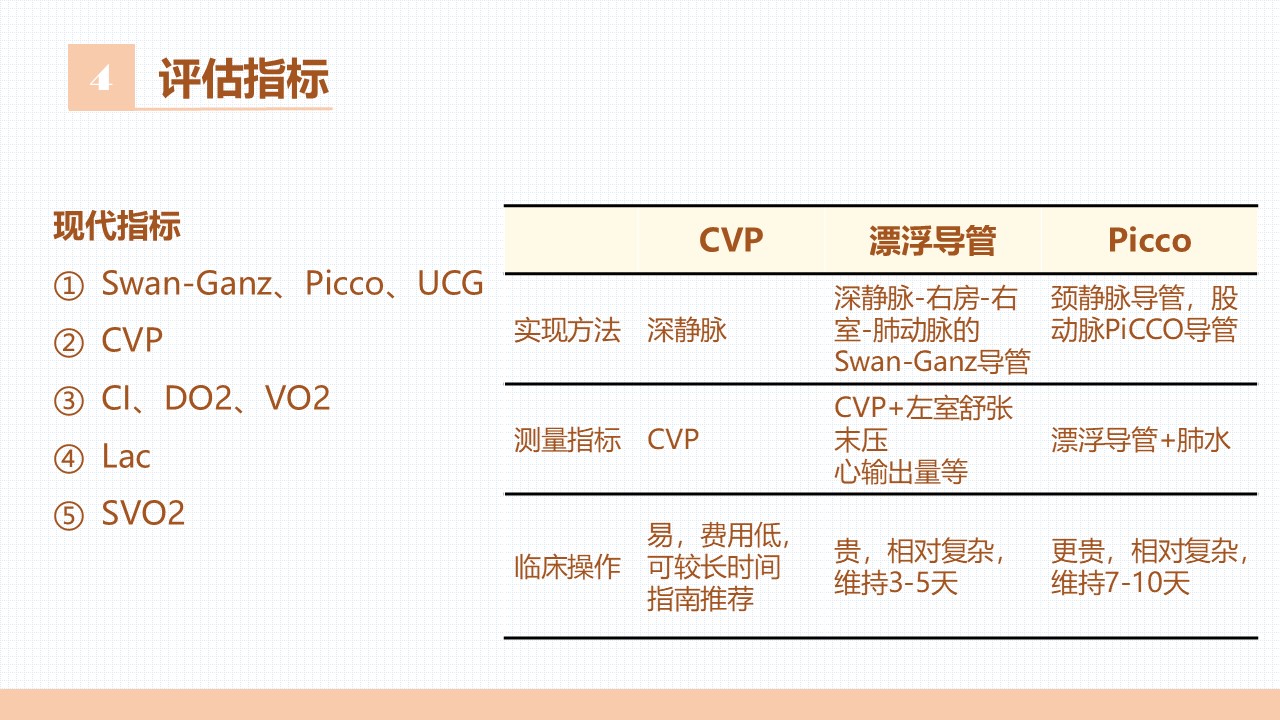 4 评估指标

现代指标

① Swan-Ganz、Picco、UCG

② CVP

③ CI、DO2、VO2

④ Lac

⑤ SVO2

| | CVP | 漂浮导管 | Picco |
|---|---|---|---|
| 实现方法 | 深静脉 | 深静脉-右房-右室-肺动脉的Swan-Ganz导管 | 颈静脉导管，股动脉PiCCO导管 |
| 测量指标 | CVP | CVP+左室舒张末压 心输出量等 | 漂浮导管+肺水 |
| 临床操作 | 易，费用低，可较长时间 指南推荐 | 贵，相对复杂，维持3-5天 | 更贵，相对复杂，维持7-10天 |